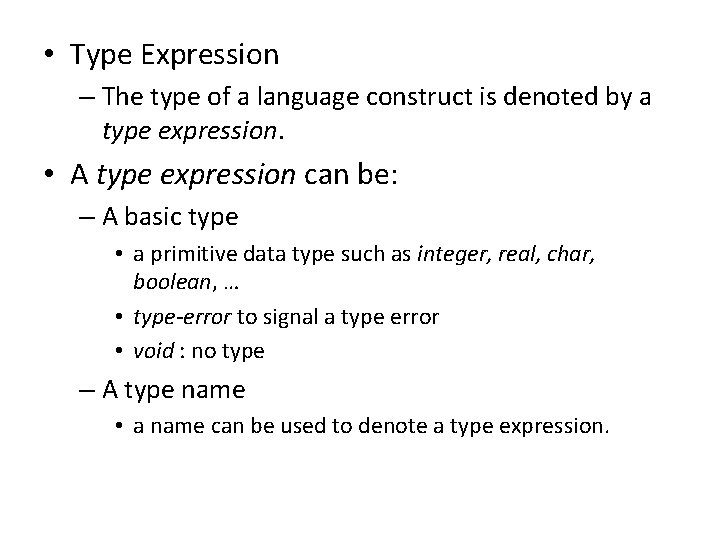 • Type Expression
– The type of a language construct is denoted by a type expression.

• A type expression can be:
– A basic type
• a primitive data type such as integer, real, char, boolean, …
• type-error to signal a type error
• void : no type
– A type name
• a name can be used to denote a type expression.